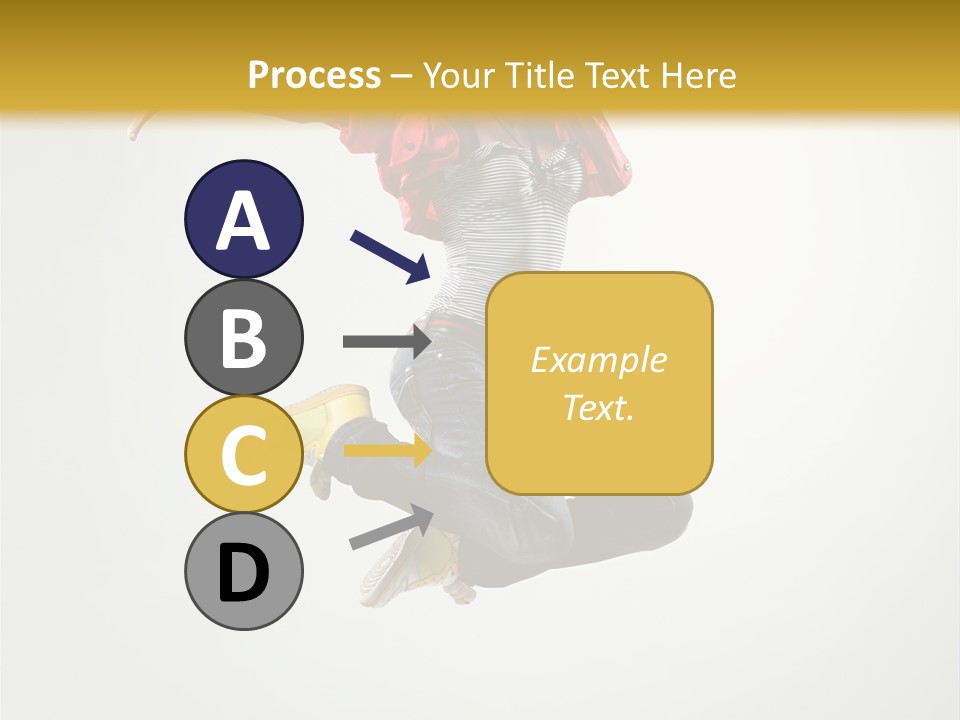 Process – Your Title Text Here

A

B

C

D

Example Text.